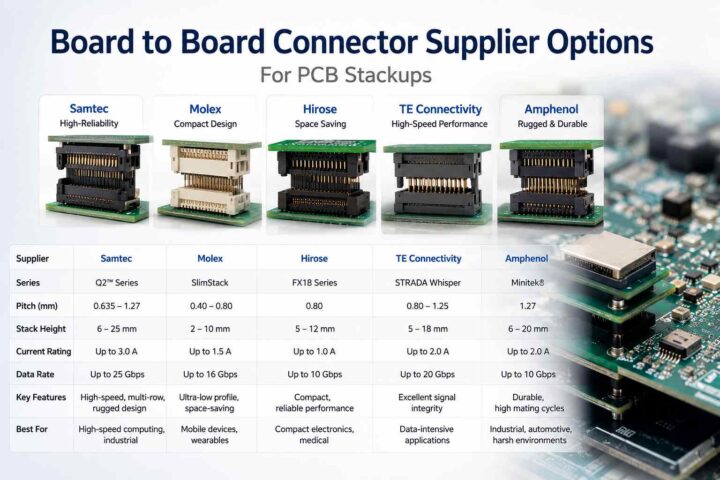 Board to Board Connector Supplier Options

For PCB Stackups

Samtec
High-Reliability

Molex
Compact Design

Hirose
Space Saving

TE Connectivity
High-Speed Performance

Amphenol
Rugged & Durable

| Supplier | Samtec | Molex | Hirose | TE Connectivity | Amphenol |
|---|---|---|---|---|---|
| Series | Q2™ Series | SlimStack | FX18 Series | STRADA Whisper | Minitek® |
| Pitch (mm) | 0.635 – 1.27 | 0.40 – 0.80 | 0.80 | 0.80 – 1.25 | 1.27 |
| Stack Height | 6 – 25 mm | 2 – 10 mm | 5 – 12 mm | 5 – 18 mm | 6 – 20 mm |
| Current Rating | Up to 3.0 A | Up to 1.5 A | Up to 1.0 A | Up to 2.0 A | Up to 2.0 A |
| Data Rate | Up to 25 Gbps | Up to 16 Gbps | Up to 10 Gbps | Up to 20 Gbps | Up to 10 Gbps |
| Key Features | High-speed, multi-row, rugged design | Ultra-low profile, space-saving | Compact, reliable performance | Excellent signal integrity | Durable, high mating cycles |
| Best For | High-speed computing, industrial | Mobile devices, wearables | Compact electronics, medical | Data-intensive applications | Industrial, automotive, harsh environments |